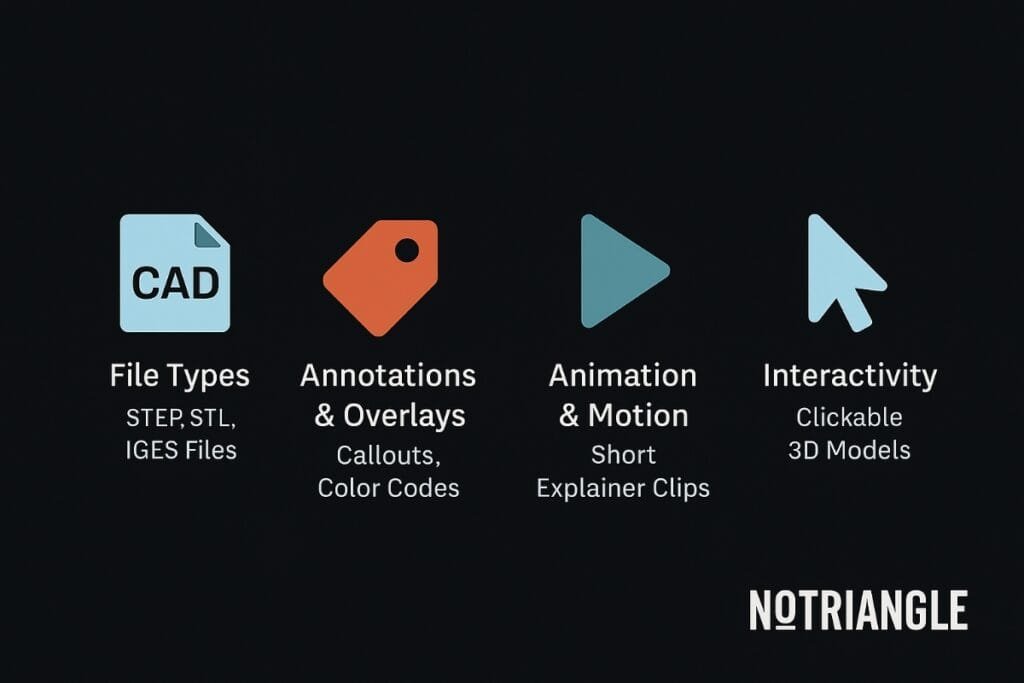 CAD

File Types
STEP, STL, IGES Files

Annotations & Overlays
Callouts, Color Codes

Animation & Motion
Short Explainer Clips

Interactivity
Clickable 3D Models

NOTRIANGLE